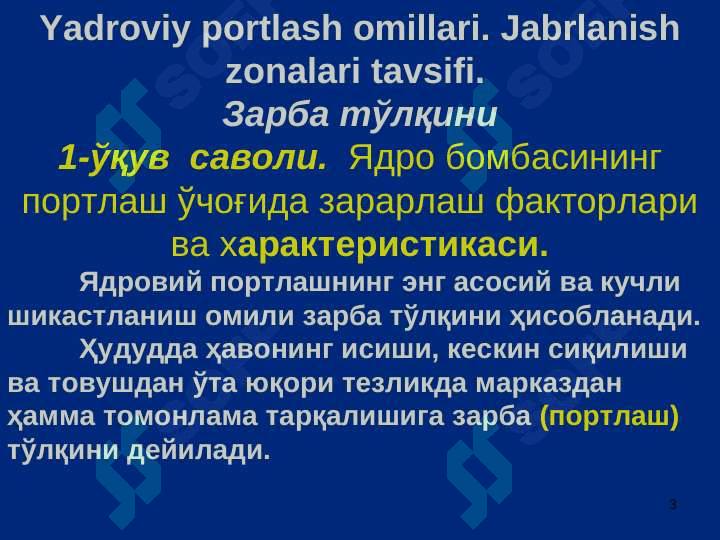 Yadroviy portlash omillari. Jabrlanish zonalari tavsifi.
Зарба тўлқини
1-ўқув саволи. Ядро бомбасининг портлаш ўчоғида зарарлаш факторлари ва характеристикаси.

Ядровий портлашнинг энг асосий ва кучли шикастланиш омили зарба тўлқини ҳисобланади.

Ҳудудда ҳавонинг исиши, кескин сиқилиши ва товушдан ўта юқори тезликда марказдан ҳамма томонлама тарқалишига зарба (портлаш) тўлқини дейилади.

3